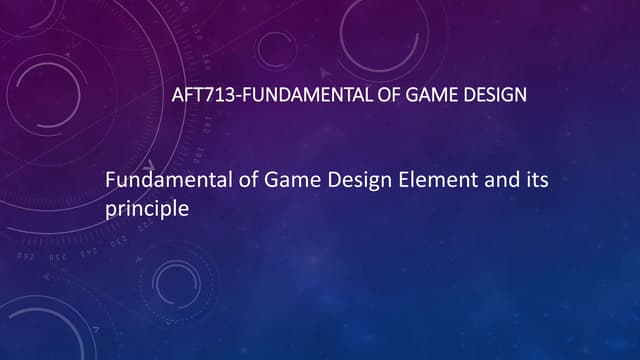 AFT713-FUNDAMENTAL OF GAME DESIGN

Fundamental of Game Design Element and its principle